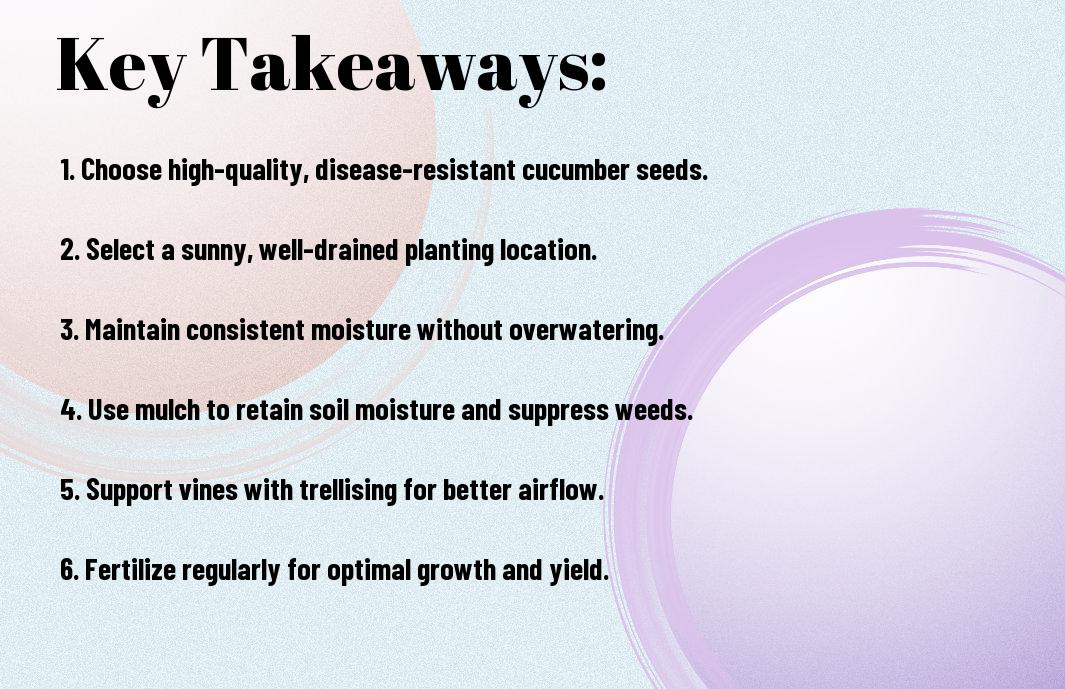 Key Takeaways:

1. Choose high-quality, disease-resistant cucumber seeds.

2. Select a sunny, well-drained planting location.

3. Maintain consistent moisture without overwatering.

4. Use mulch to retain soil moisture and suppress weeds.

5. Support vines with trellising for better airflow.

6. Fertilize regularly for optimal growth and yield.